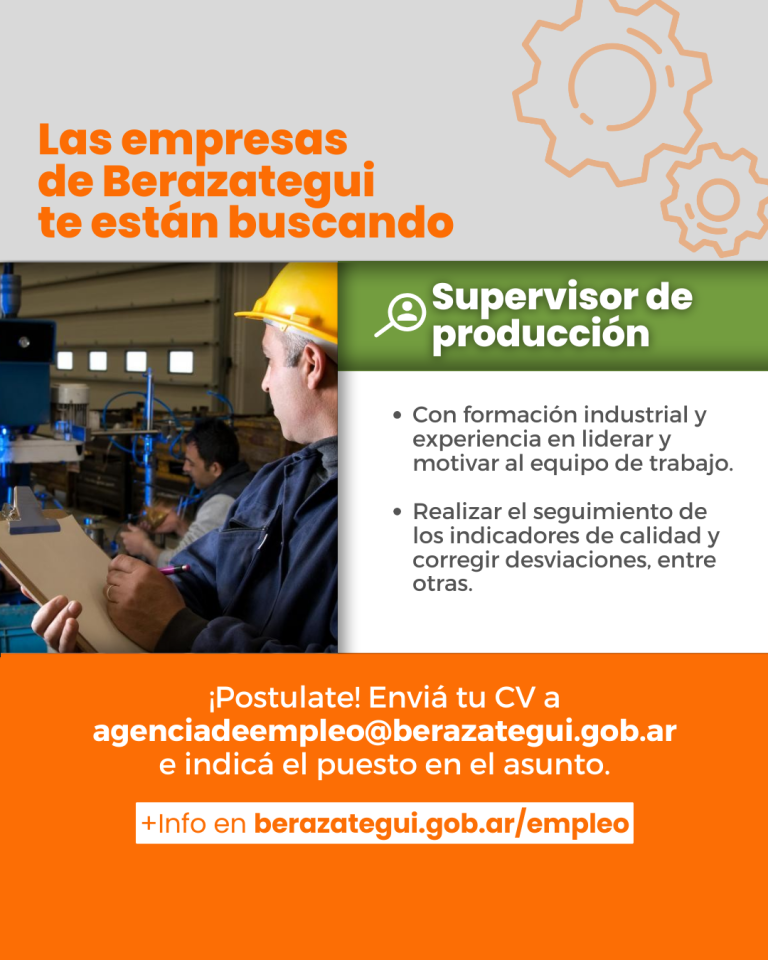 Las empresas de Berazategui te están buscando

Supervisor de producción

• Con formación industrial y experiencia en liderar y motivar al equipo de trabajo.

• Realizar el seguimiento de los indicadores de calidad y corregir desviaciones, entre otras.

¡Postulate! Enviá tu CV a agenciadeempleo@berazategui.gob.ar e indicá el puesto en el asunto.

+Info en berazategui.gob.ar/empleo